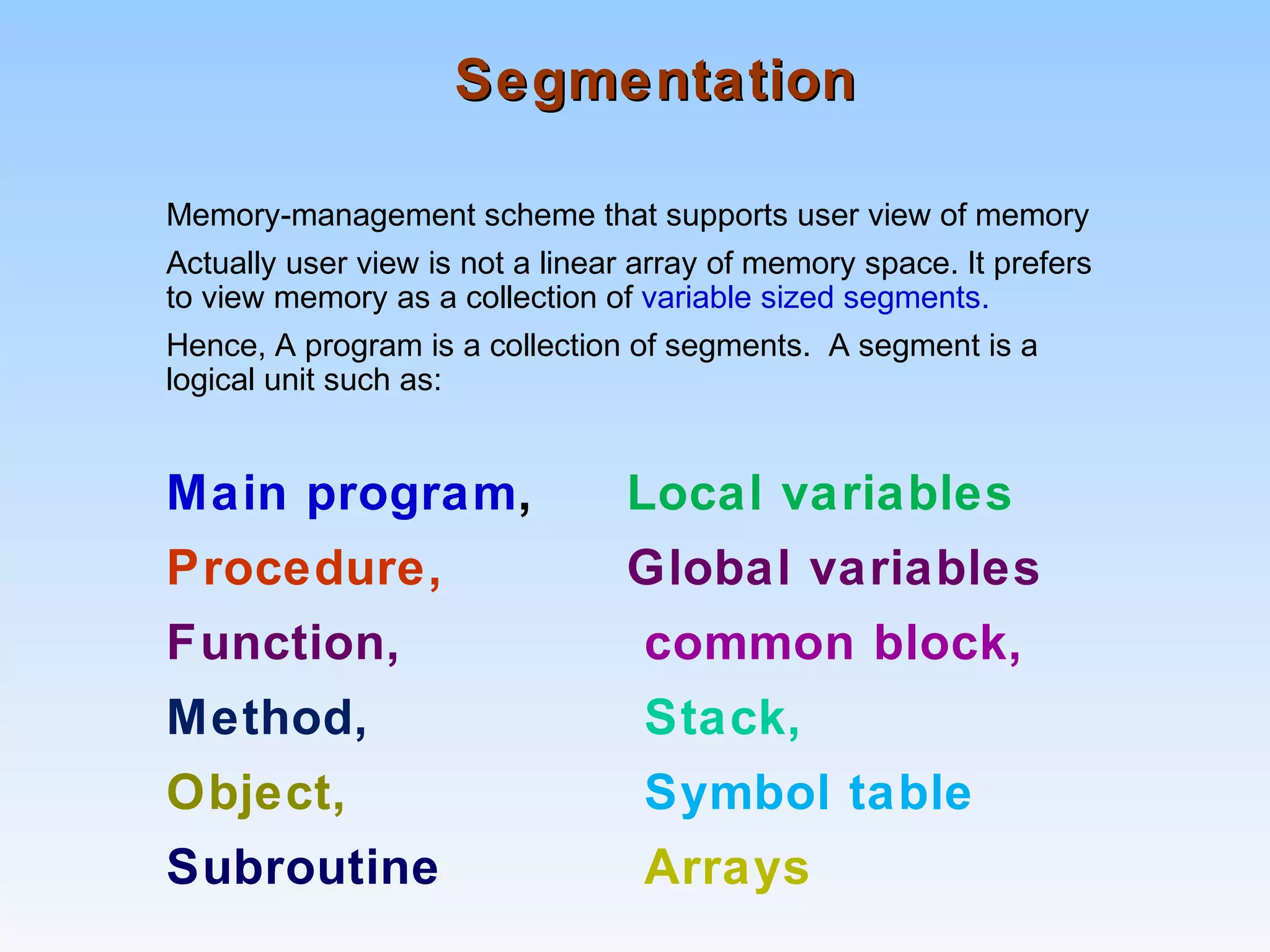 Segmentation

Memory-management scheme that supports user view of memory

Actually user view is not a linear array of memory space. It prefers to view memory as a collection of variable sized segments.

Hence, A program is a collection of segments. A segment is a logical unit such as:

Main program,
Procedure,
Function,
Method,
Object,
Subroutine

Local variables
Global variables
common block,
Stack,
Symbol table
Arrays